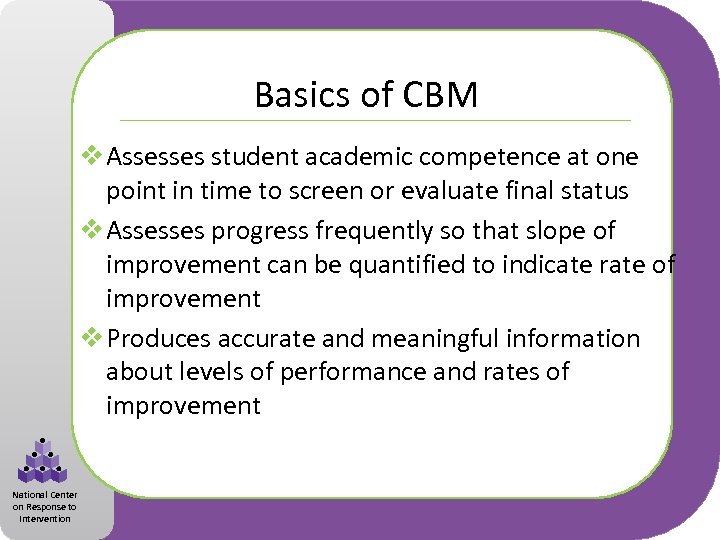 Basics of CBM

❖ Assesses student academic competence at one point in time to screen or evaluate final status

❖ Assesses progress frequently so that slope of improvement can be quantified to indicate rate of improvement

❖ Produces accurate and meaningful information about levels of performance and rates of improvement

National Center on Response to Intervention